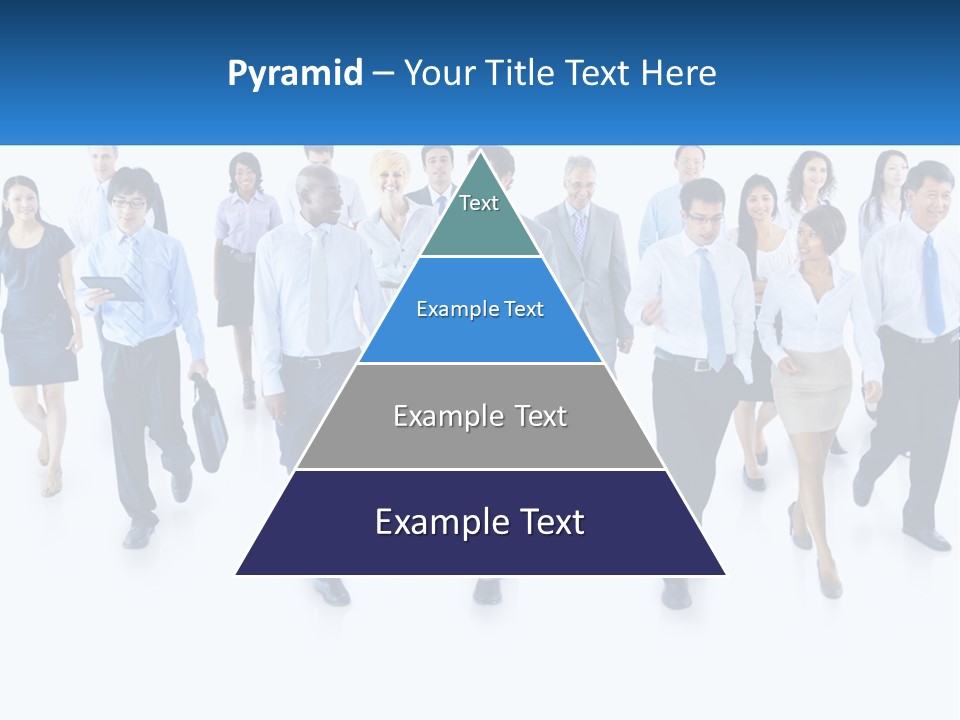 Pyramid – Your Title Text Here

Text

Example Text

Example Text

Example Text